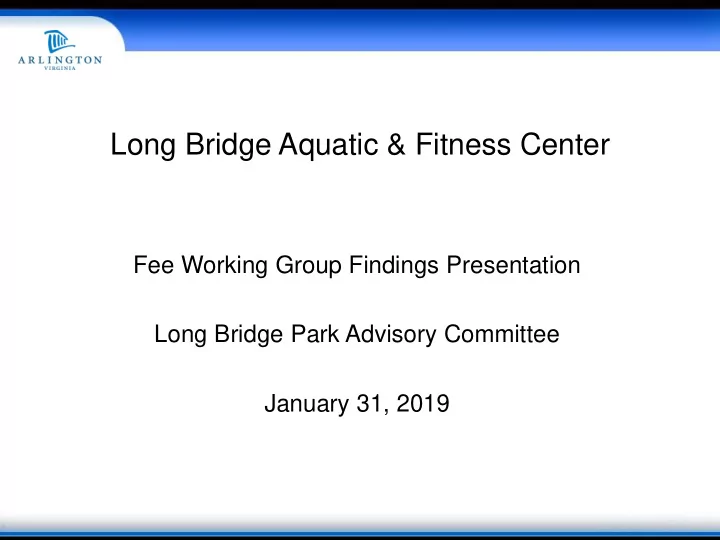 ARLINGTON
VIRGINIA

Long Bridge Aquatic & Fitness Center

Fee Working Group Findings Presentation

Long Bridge Park Advisory Committee

January 31, 2019